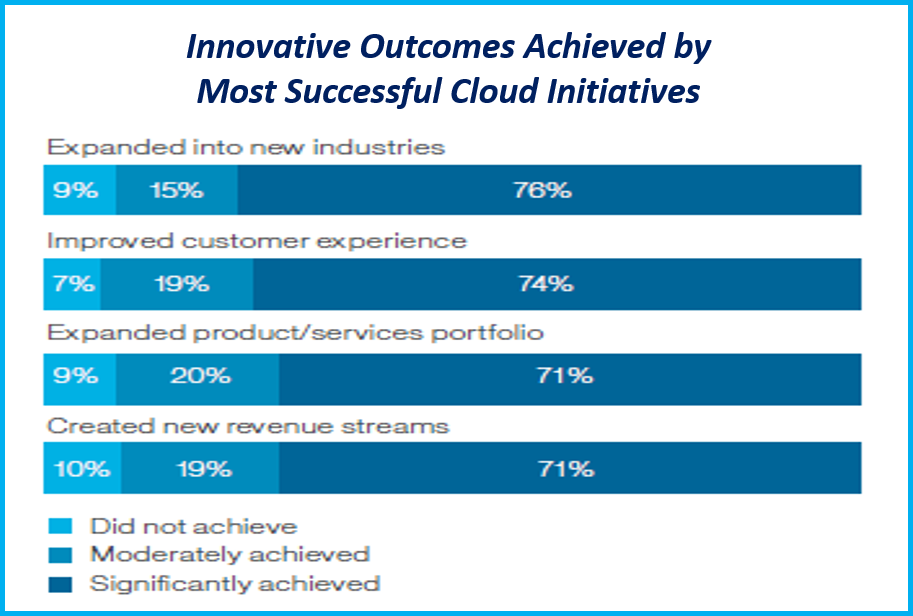 Innovative Outcomes Achieved by
Most Successful Cloud Initiatives

Expanded into new industries
9% 15% 76%

Improved customer experience
7% 19% 74%

Expanded product/services portfolio
9% 20% 71%

Created new revenue streams
10% 19% 71%

Did not achieve
Moderately achieved
Significantly achieved